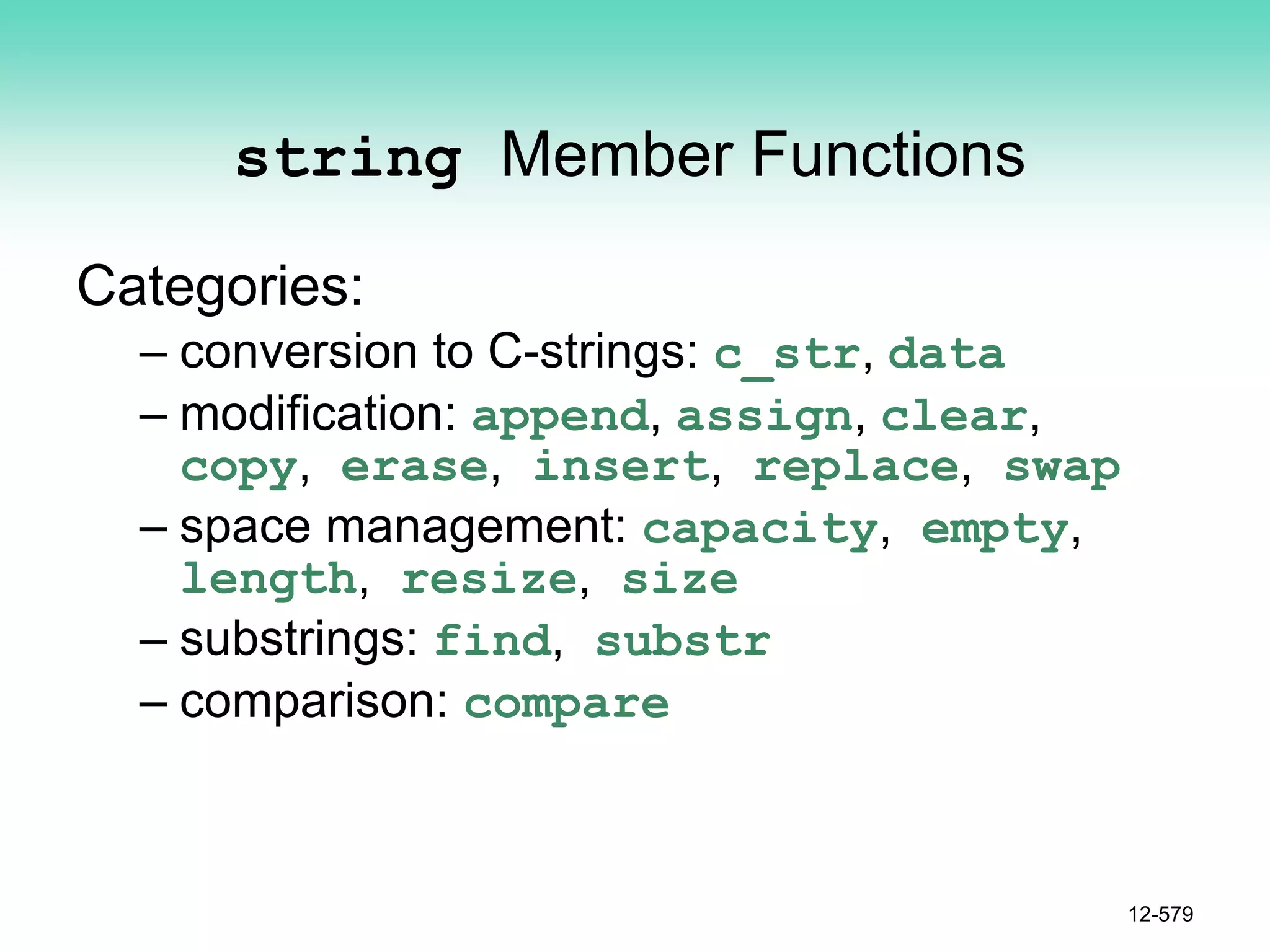 string Member Functions

Categories:

– conversion to C-strings: c_str, data
– modification: append, assign, clear, copy, erase, insert, replace, swap
– space management: capacity, empty, length, resize, size
– substrings: find, substr
– comparison: compare

12-579